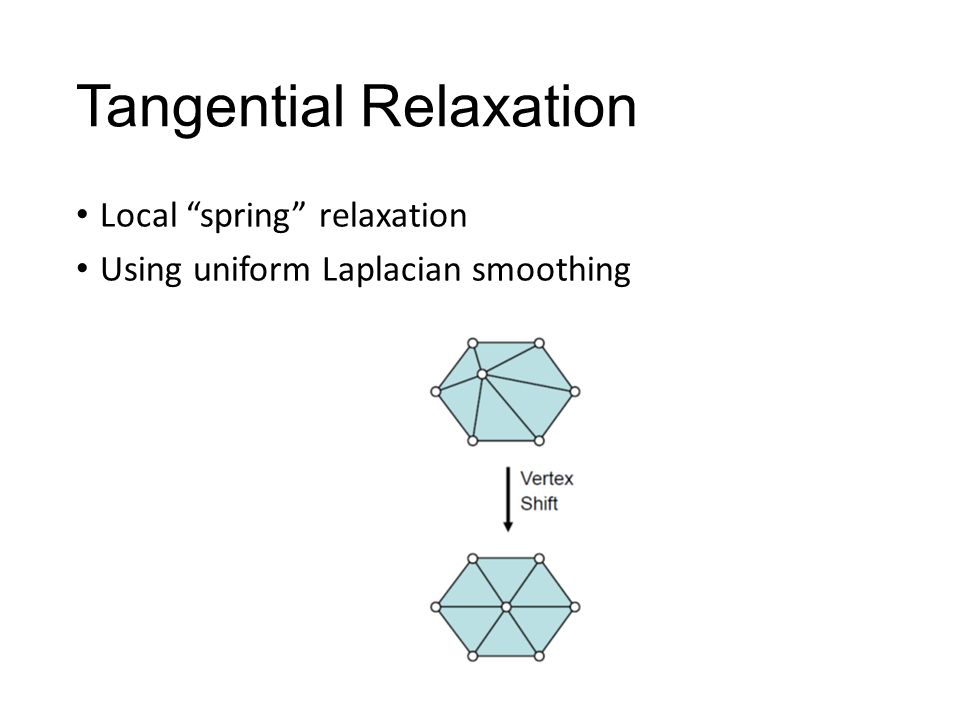 Tangential Relaxation

• Local “spring” relaxation
• Using uniform Laplacian smoothing

Vertex Shift